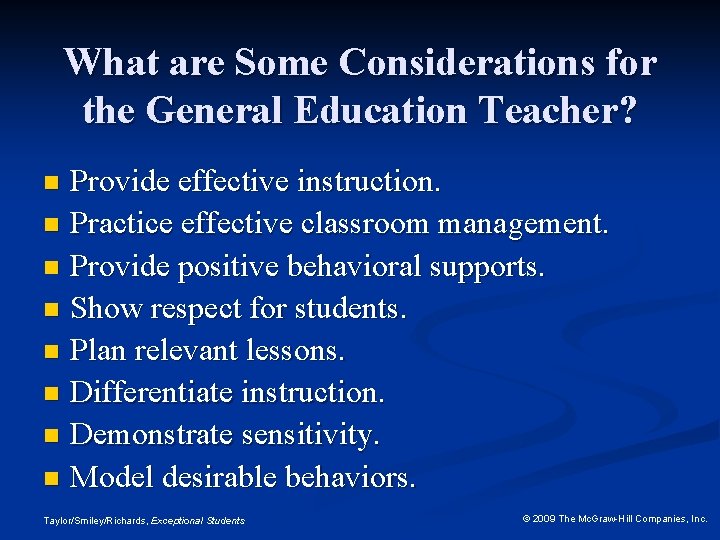 What are Some Considerations for the General Education Teacher?

- Provide effective instruction.
- Practice effective classroom management.
- Provide positive behavioral supports.
- Show respect for students.
- Plan relevant lessons.
- Differentiate instruction.
- Demonstrate sensitivity.
- Model desirable behaviors.

Taylor/Smiley/Richards, Exceptional Students

© 2009 The McGraw-Hill Companies, Inc.